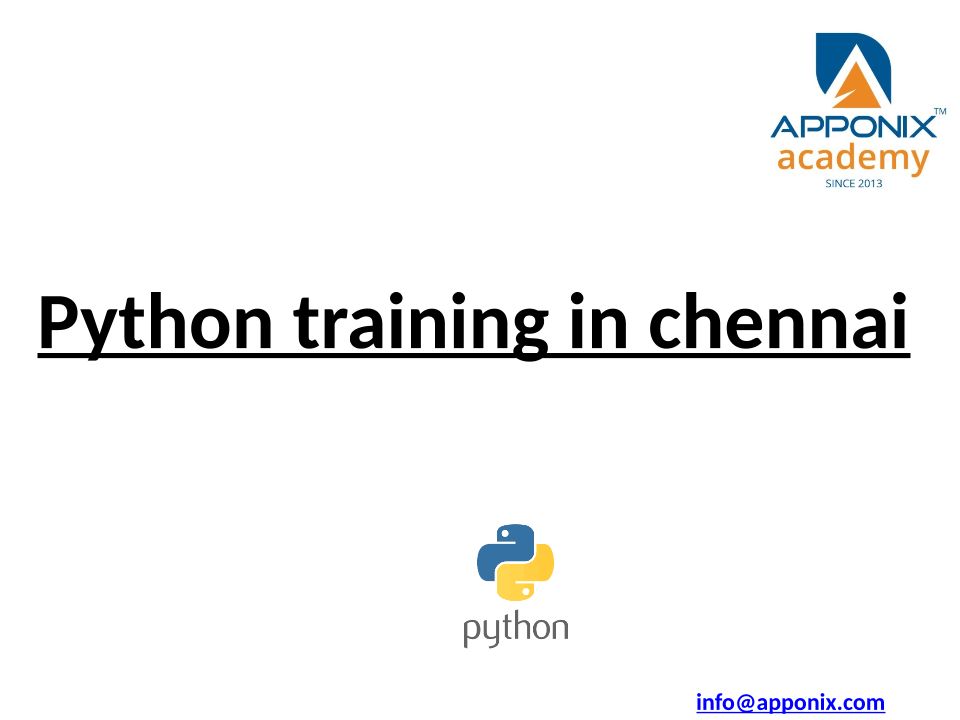 APPONIX™
academy
SINCE 2013

Python training in chennai

python

info@apponix.com